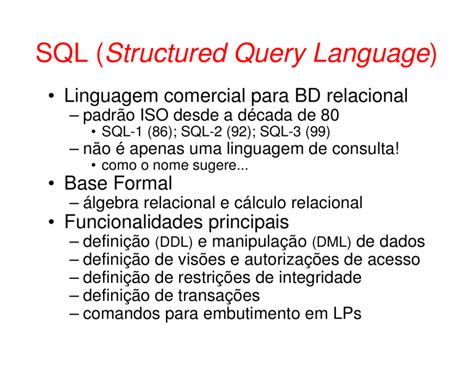 SQL (Structured Query Language)

• Linguagem comercial para BD relacional
– padrão ISO desde a década de 80
• SQL-1 (86); SQL-2 (92); SQL-3 (99)
– não é apenas uma linguagem de consulta!
• como o nome sugere...
• Base Formal
– álgebra relacional e cálculo relacional
• Funcionalidades principais
– definição (DDL) e manipulação (DML) de dados
– definição de visões e autorizações de acesso
– definição de restrições de integridade
– definição de transações
– comandos para embutimento em LPs